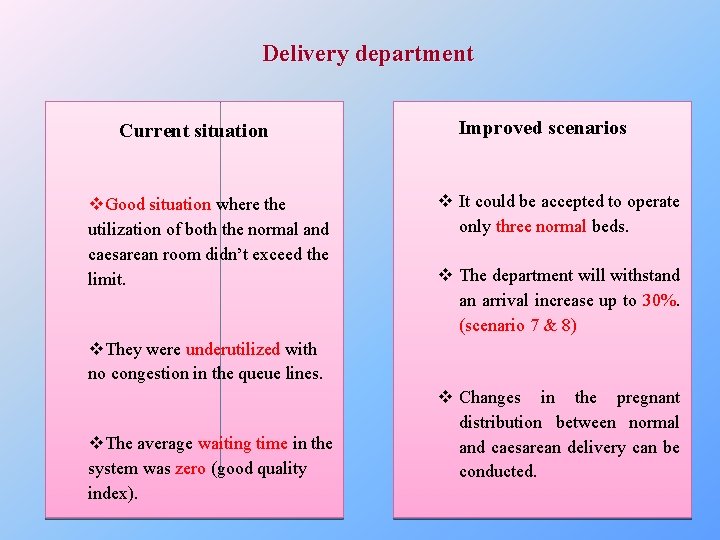 Delivery department

Current situation

❖Good situation where the utilization of both the normal and caesarean room didn't exceed the limit.

❖They were underutilized with no congestion in the queue lines.

❖The average waiting time in the system was zero (good quality index).

Improved scenarios

❖ It could be accepted to operate only three normal beds.

❖ The department will withstand an arrival increase up to 30%. (scenario 7 & 8)

❖ Changes in the pregnant distribution between normal and caesarean delivery can be conducted.